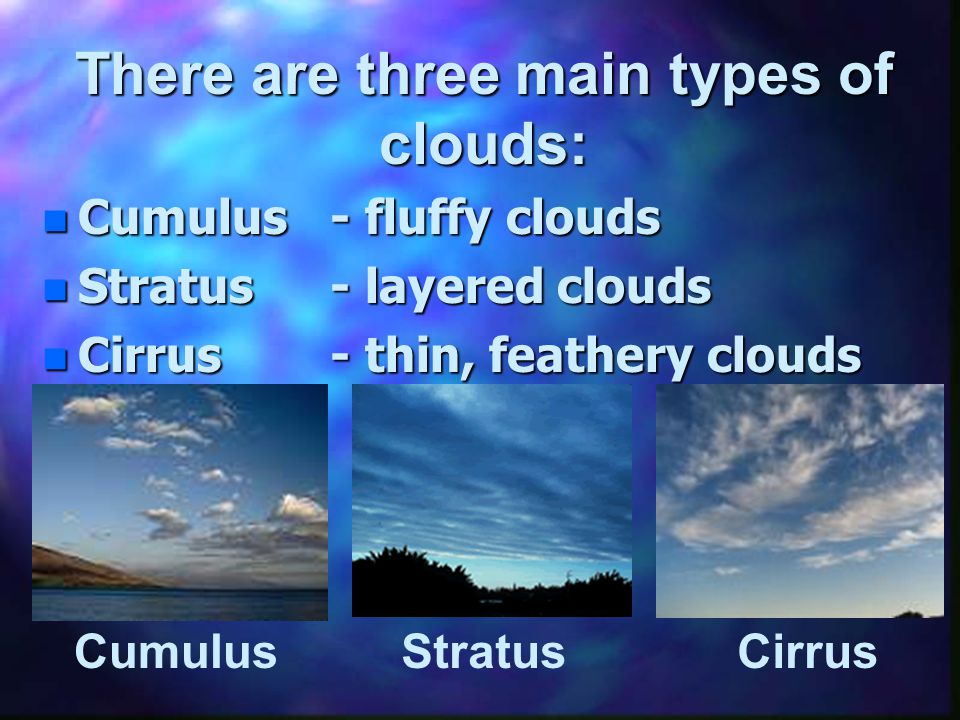 There are three main types of clouds:

- Cumulus - fluffy clouds
- Stratus - layered clouds
- Cirrus - thin, feathery clouds

Cumulus Stratus Cirrus